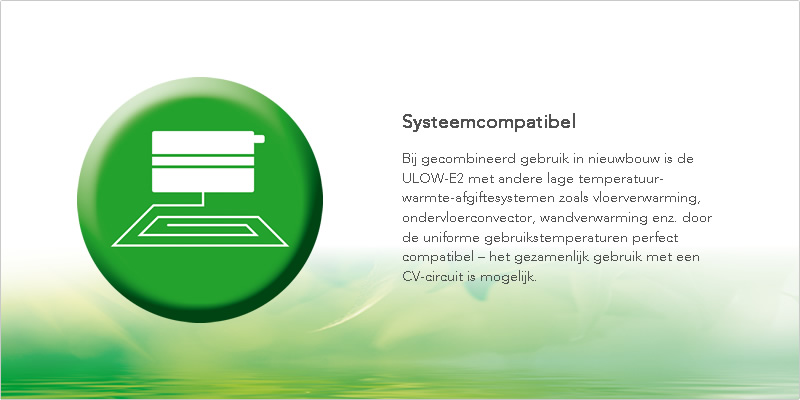 Systeemcompatibel

Bij gecombineerd gebruik in nieuwbouw is de ULOW-E2 met andere lage temperatuur-warmte-afgiftesystemen zoals vloerverwarming, ondervloerconvector, wandverwarming enz. door de uniforme gebruikstemperaturen perfect compatibel – het gezamenlijk gebruik met een CV-circuit is mogelijk.